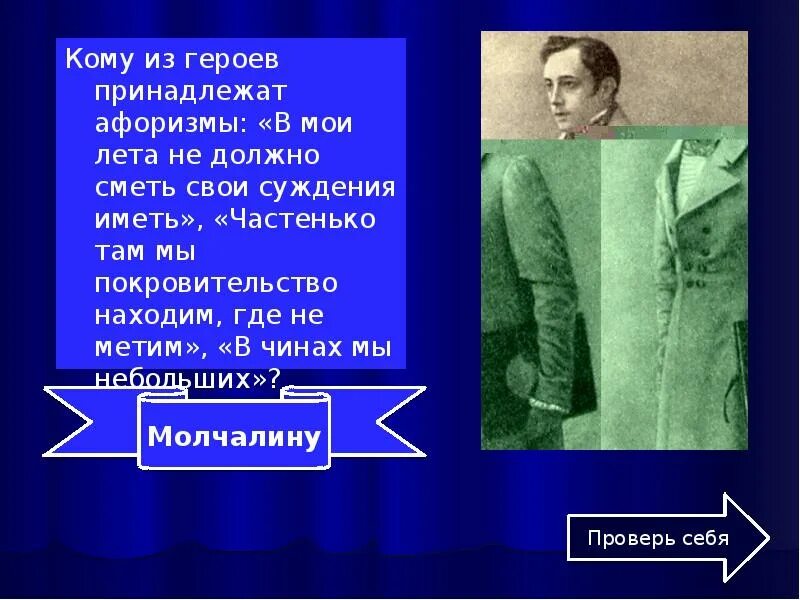 Кому из героев принадлежат афоризмы: «В мои лета не должно сметь свои суждения иметь», «Частенько там мы покровительство находим, где не метим», «В чинах мы небольших»?

Молчалину

Проверь себя